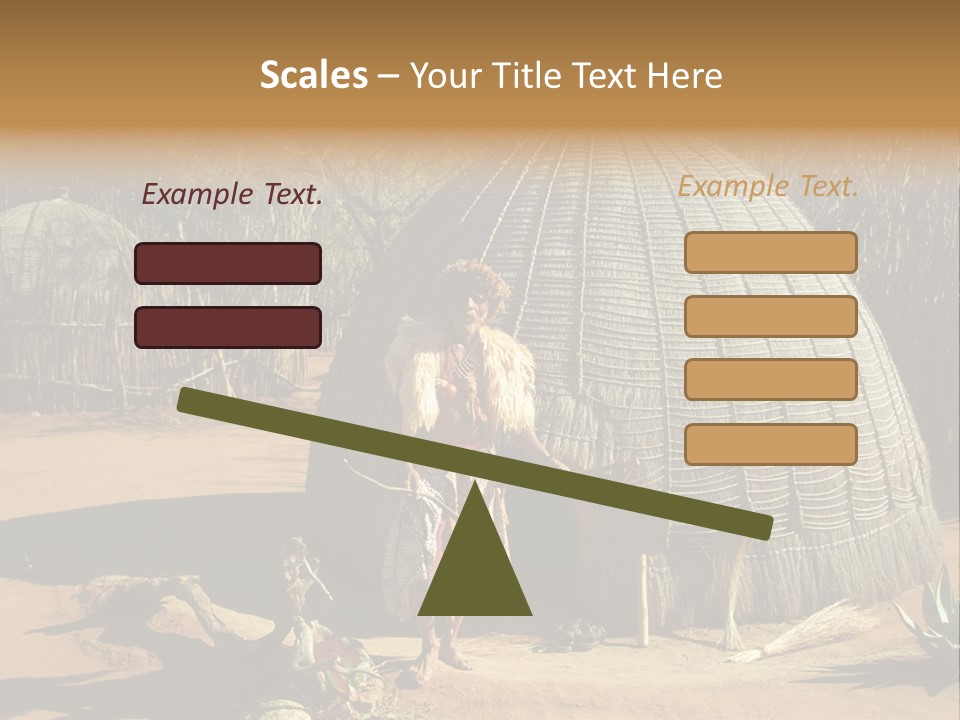 Scales – Your Title Text Here

Example Text.

Example Text.